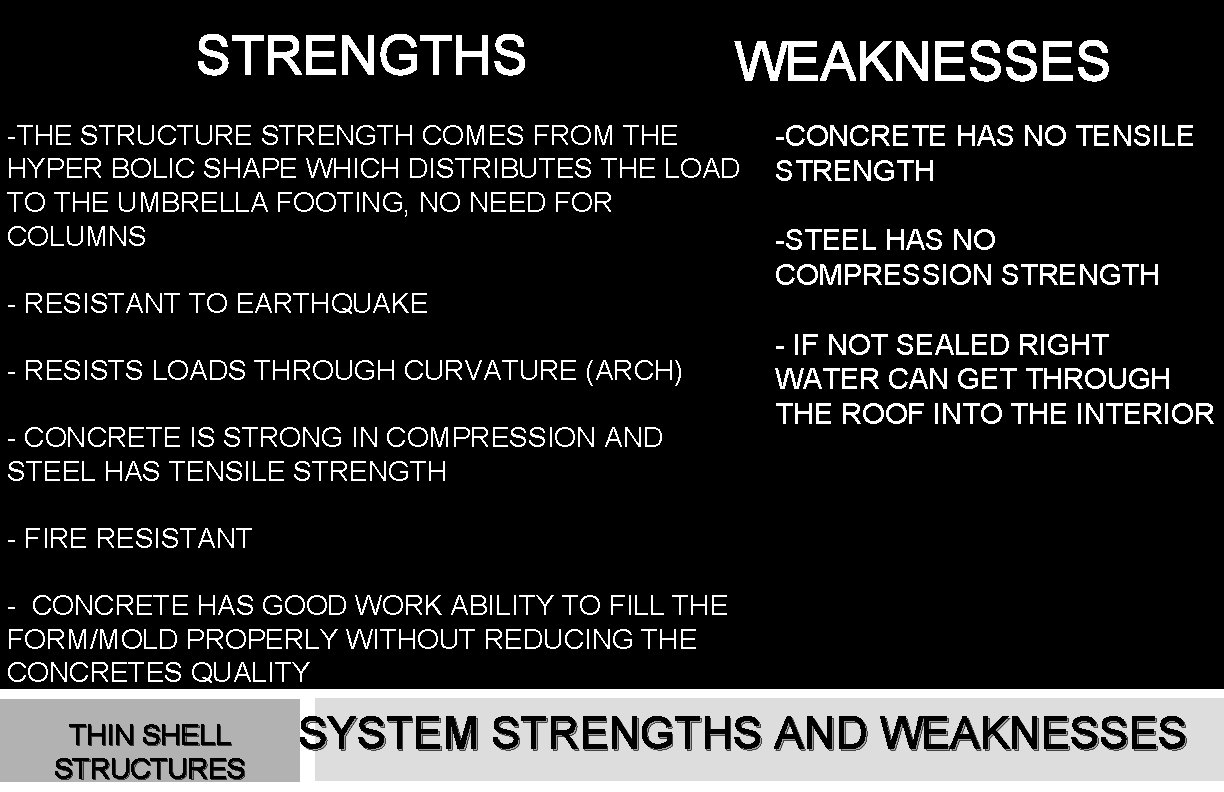 STRENGTHS

-THE STRUCTURE STRENGTH COMES FROM THE HYPER BOLIC SHAPE WHICH DISTRIBUTES THE LOAD TO THE UMBRELLA FOOTING, NO NEED FOR COLUMNS

- RESISTANT TO EARTHQUAKE

- RESISTS LOADS THROUGH CURVATURE (ARCH)

- CONCRETE IS STRONG IN COMPRESSION AND STEEL HAS TENSILE STRENGTH

- FIRE RESISTANT

- CONCRETE HAS GOOD WORK ABILITY TO FILL THE FORM/MOLD PROPERLY WITHOUT REDUCING THE CONCRETES QUALITY

WEAKNESSES

-CONCRETE HAS NO TENSILE STRENGTH

-STEEL HAS NO COMPRESSION STRENGTH

- IF NOT SEALED RIGHT WATER CAN GET THROUGH THE ROOF INTO THE INTERIOR

THIN SHELL STRUCTURES

SYSTEM STRENGTHS AND WEAKNESSES